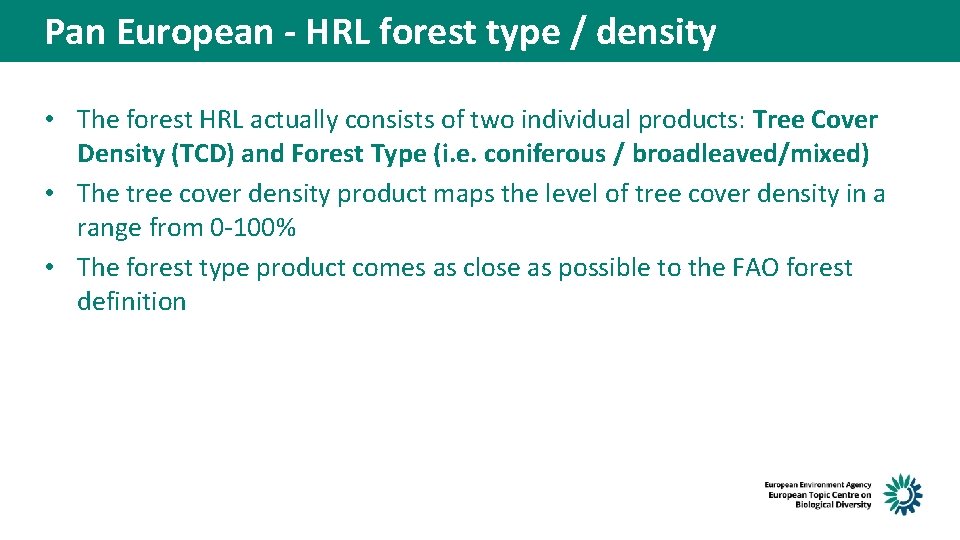 Pan European - HRL forest type / density

• The forest HRL actually consists of two individual products: Tree Cover Density (TCD) and Forest Type (i.e. coniferous / broadleaved/mixed)
• The tree cover density product maps the level of tree cover density in a range from 0-100%
• The forest type product comes as close as possible to the FAO forest definition

European Environment Agency
European Topic Centre on Biological Diversity